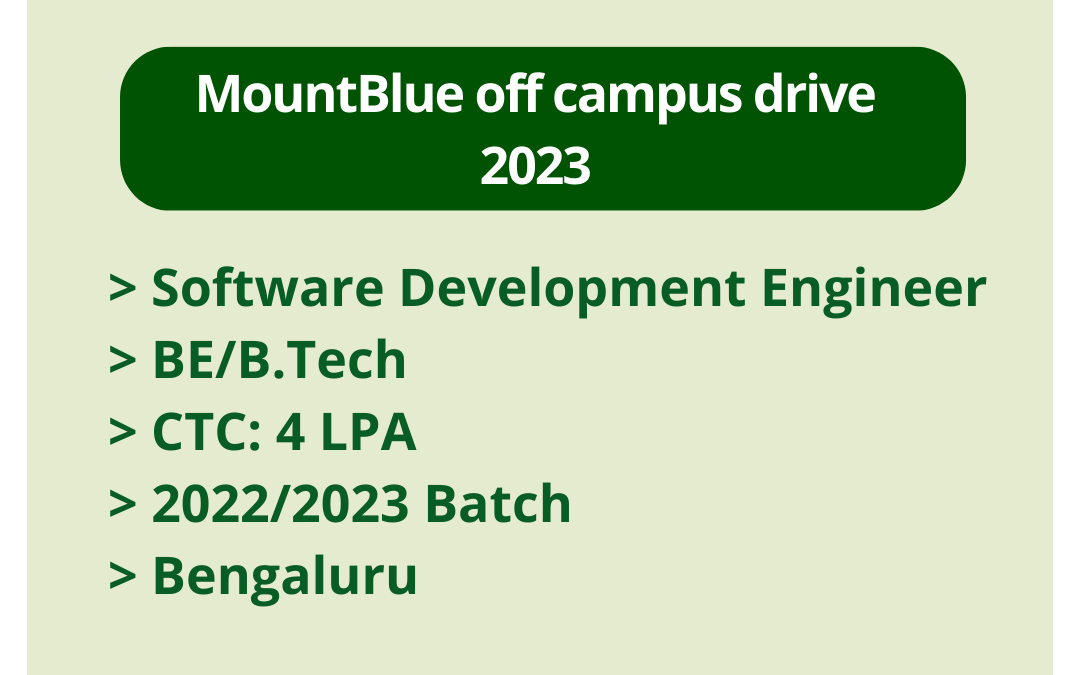 MountBlue off campus drive 2023

> Software Development Engineer
> BE/B.Tech
> CTC: 4 LPA
> 2022/2023 Batch
> Bengaluru